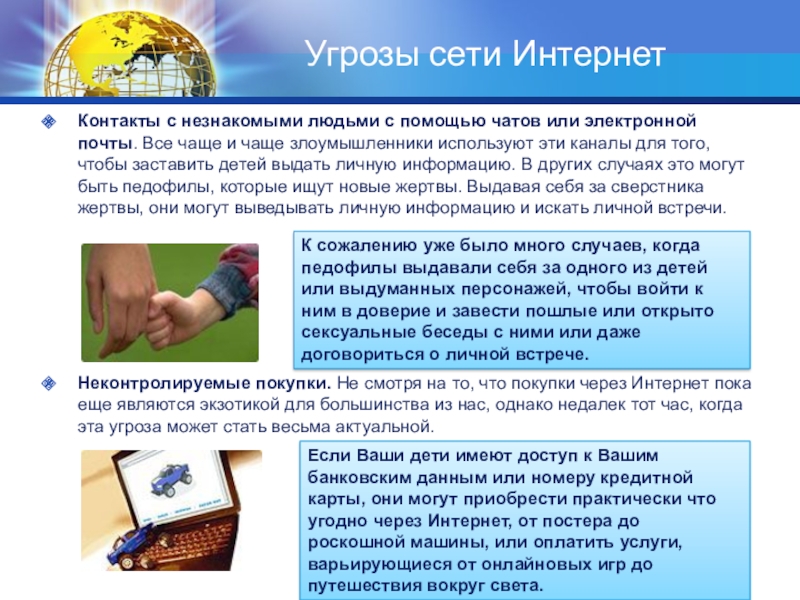 Угрозы сети Интернет

Контакты с незнакомыми людьми с помощью чатов или электронной почты. Все чаще и чаще злоумышленники используют эти каналы для того, чтобы заставить детей выдать личную информацию. В других случаях это могут быть педофилы, которые ищут новые жертвы. Выдавая себя за сверстника жертвы, они могут выведывать личную информацию и искать личной встречи.

К сожалению уже было много случаев, когда педофилы выдавали себя за одного из детей или выдуманных персонажей, чтобы войти к ним в доверие и завести пошлые или открыто сексуальные беседы с ними или даже договориться о личной встрече.

Неконтролируемые покупки. Не смотря на то, что покупки через Интернет пока еще являются экзотикой для большинства из нас, однако недалек тот час, когда эта угроза может стать весьма актуальной.

Если Ваши дети имеют доступ к Вашим банковским данным или номеру кредитной карты, они могут приобрести практически что угодно через Интернет, от постера до роскошной машины, или оплатить услуги, варьирующиеся от онлайновых игр до путешествия вокруг света.